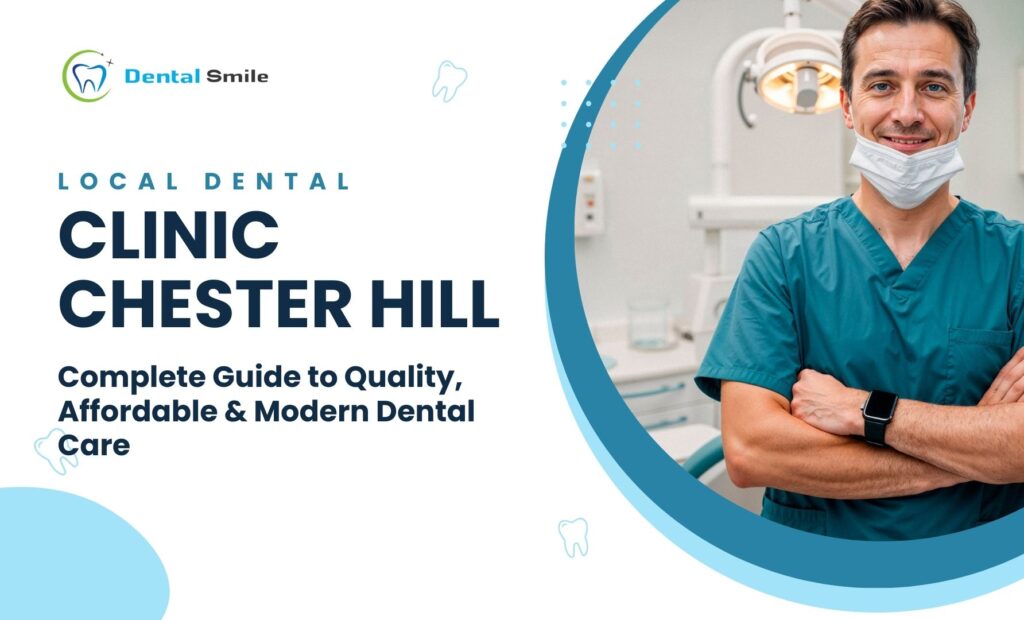 Dental Smile

LOCAL DENTAL

CLINIC CHESTER HILL

Complete Guide to Quality, Affordable & Modern Dental Care